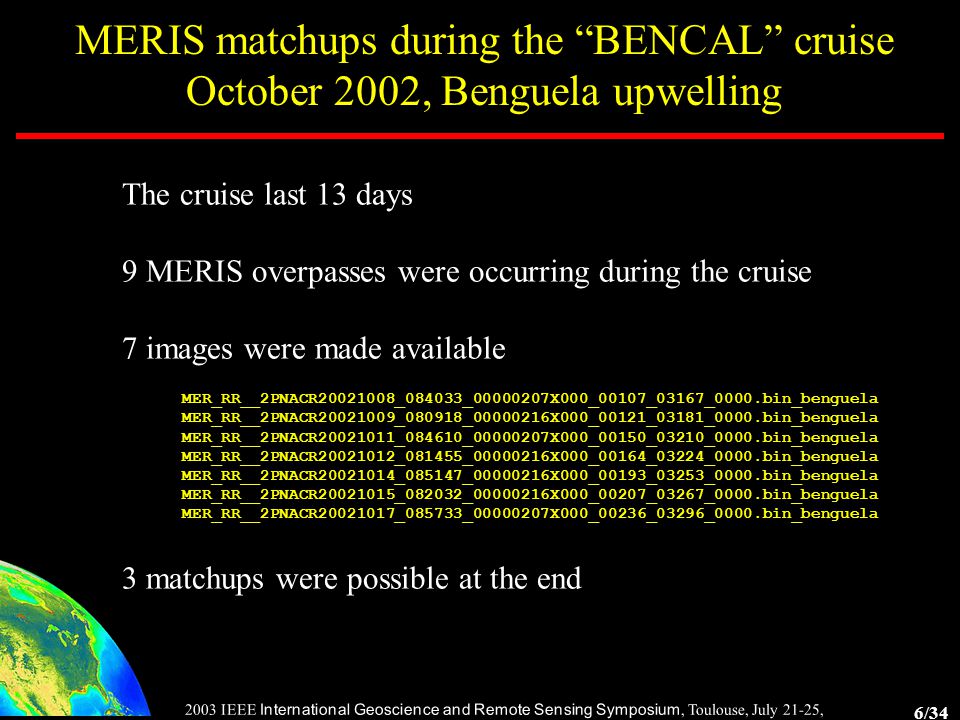 MERIS matchups during the “BENCAL” cruise October 2002, Benguela upwelling

The cruise last 13 days

9 MERIS overpasses were occurring during the cruise

7 images were made available

MER_RR__2PNACR20021008_084033_00000207X000_00107_03167_0000.bin_benguela
MER_RR__2PNACR20021009_080918_00000216X000_00121_03181_0000.bin_benguela
MER_RR__2PNACR20021011_084610_00000207X000_00150_03210_0000.bin_benguela
MER_RR__2PNACR20021012_081455_00000216X000_00164_03224_0000.bin_benguela
MER_RR__2PNACR20021014_085147_00000216X000_00193_03253_0000.bin_benguela
MER_RR__2PNACR20021015_082032_00000216X000_00207_03267_0000.bin_benguela
MER_RR__2PNACR20021017_085733_00000207X000_00236_03296_0000.bin_benguela

3 matchups were possible at the end

2003 IEEE International Geoscience and Remote Sensing Symposium, Toulouse, July 21-25,

6/34